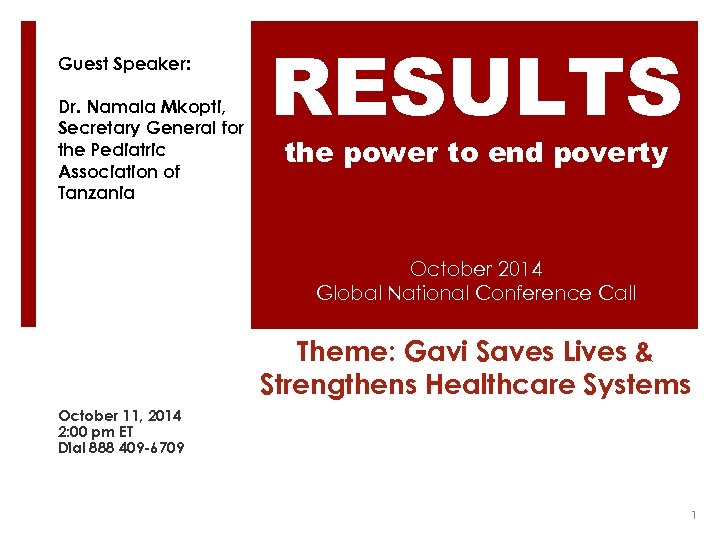 Guest Speaker:

Dr. Namala Mkopti, Secretary General for the Pediatric Association of Tanzania

RESULTS

the power to end poverty

October 2014
Global National Conference Call

Theme: Gavi Saves Lives & Strengthens Healthcare Systems

October 11, 2014
2:00 pm ET
Dial 888 409-6709

1